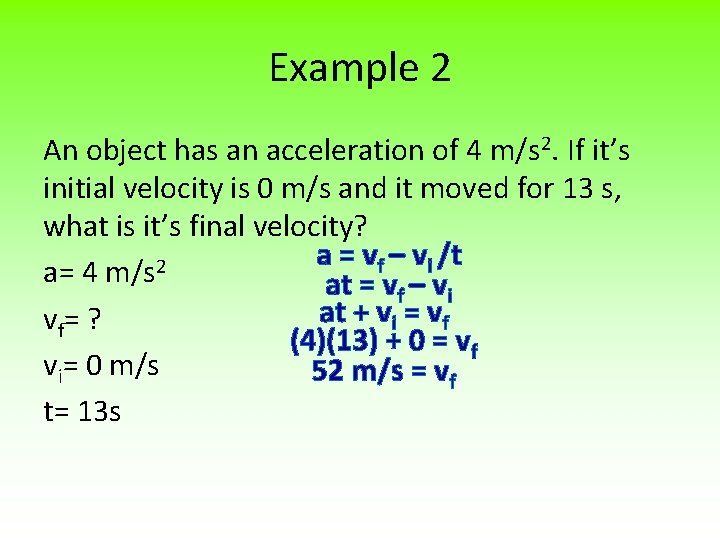 Example 2

An object has an acceleration of 4 m/s$^2$. If it's initial velocity is 0 m/s and it moved for 13 s, what is it's final velocity?

a= 4 m/s$^2$

$v_f$= ?

$v_i$= 0 m/s

t= 13s

$a = v_f - v_i /t$

$at = v_f - v_i$

$at + v_i = v_f$

$(4)(13) + 0 = v_f$

$52$ m/s $= v_f$